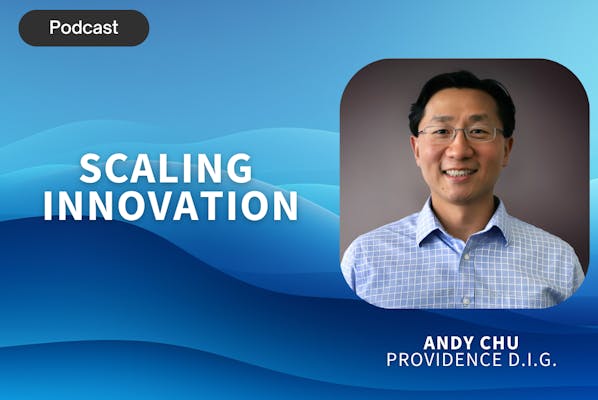 Podcast

SCALING INNOVATION

ANDY CHU
PROVIDENCE D.I.G.